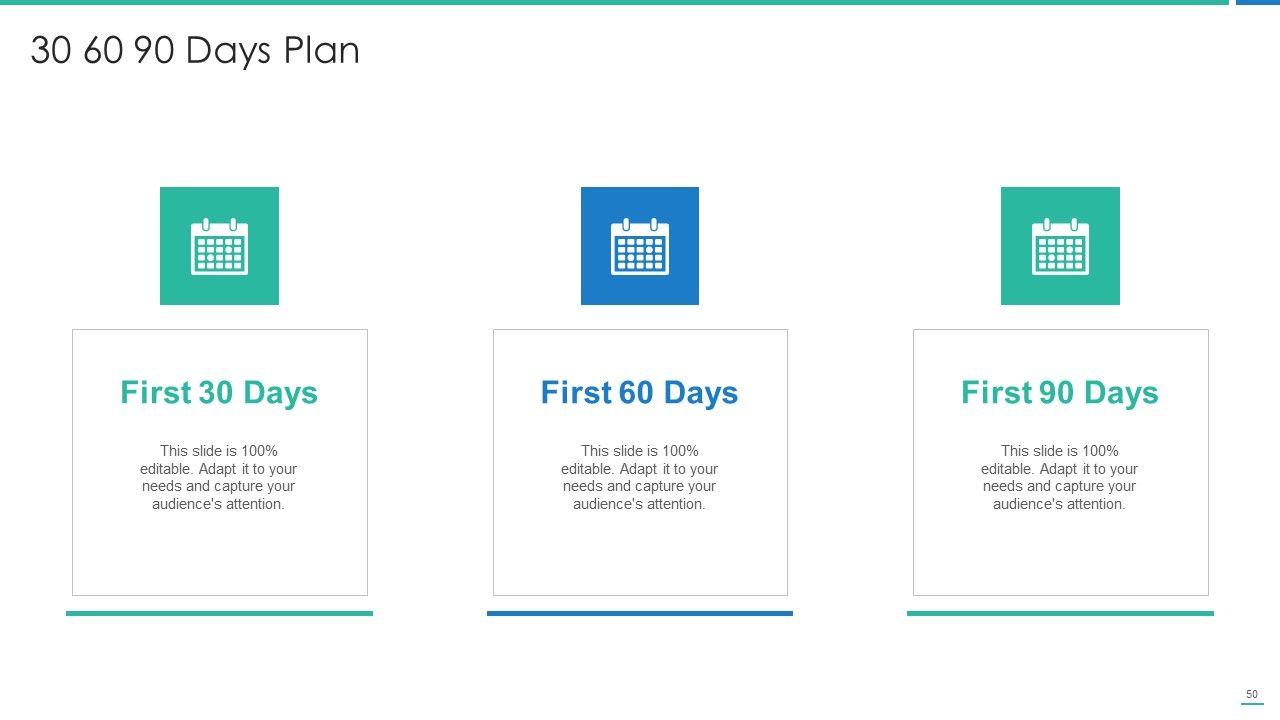 30 60 90 Days Plan

First 30 Days

This slide is 100% editable. Adapt it to your needs and capture your audience's attention.

First 60 Days

This slide is 100% editable. Adapt it to your needs and capture your audience's attention.

First 90 Days

This slide is 100% editable. Adapt it to your needs and capture your audience's attention.

50